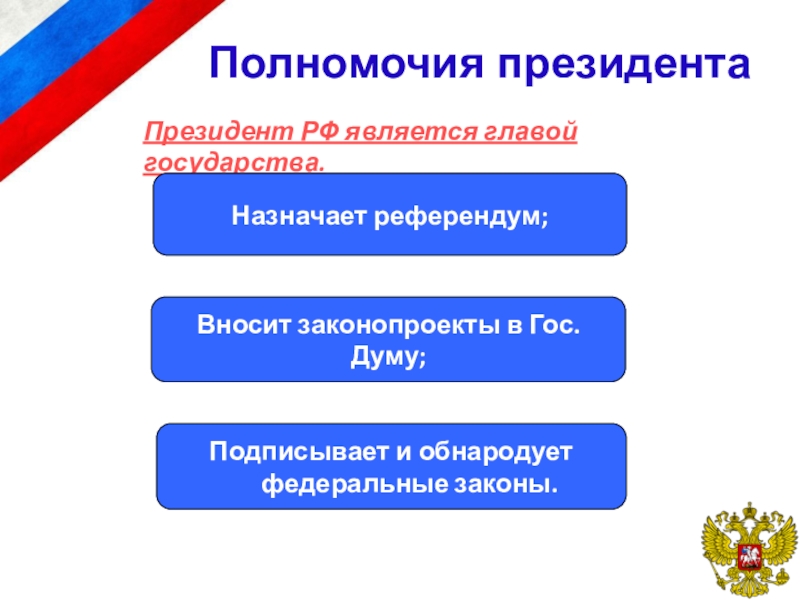 Полномочия президента

Президент РФ является главой государства.

Назначает референдум;

Вносит законопроекты в Гос. Думу;

Подписывает и обнародует федеральные законы.